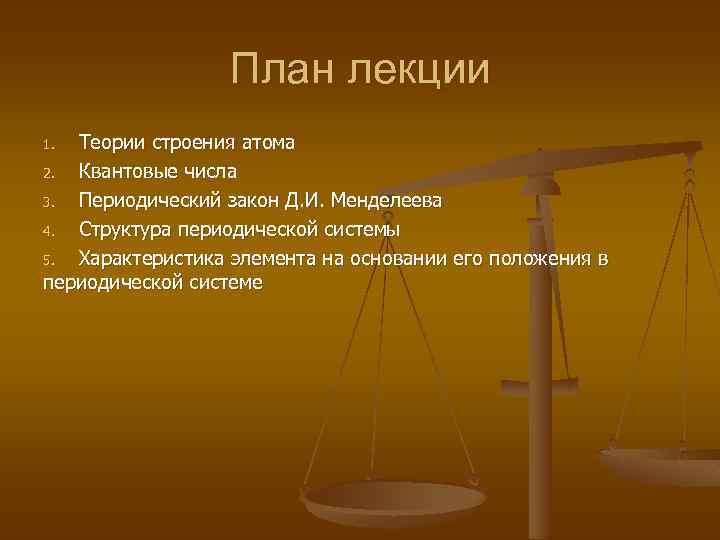 План лекции

1. Теории строения атома
2. Квантовые числа
3. Периодический закон Д.И. Менделеева
4. Структура периодической системы
5. Характеристика элемента на основании его положения в периодической системе